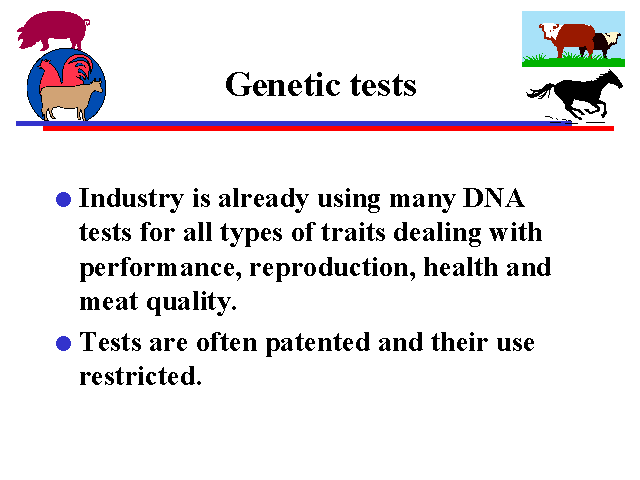 Genetic tests

● Industry is already using many DNA tests for all types of traits dealing with performance, reproduction, health and meat quality.

● Tests are often patented and their use restricted.